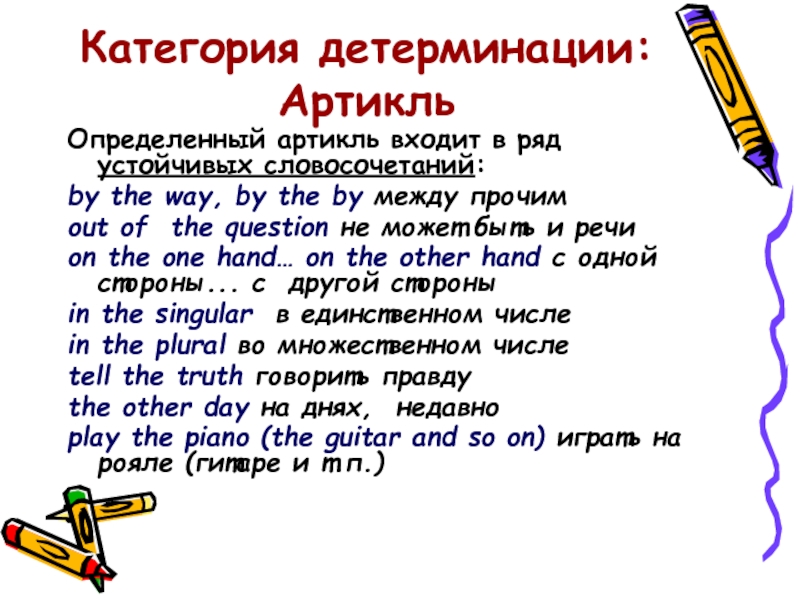 Категория детерминации: Артикль

Определенный артикль входит в ряд устойчивых словосочетаний:

by the way, by the by между прочим

out of the question не может быть и речи

on the one hand… on the other hand с одной стороны... с другой стороны

in the singular в единственном числе

in the plural во множественном числе

tell the truth говорить правду

the other day на днях, недавно

play the piano (the guitar and so on) играть на рояле (гитаре и т.п.)